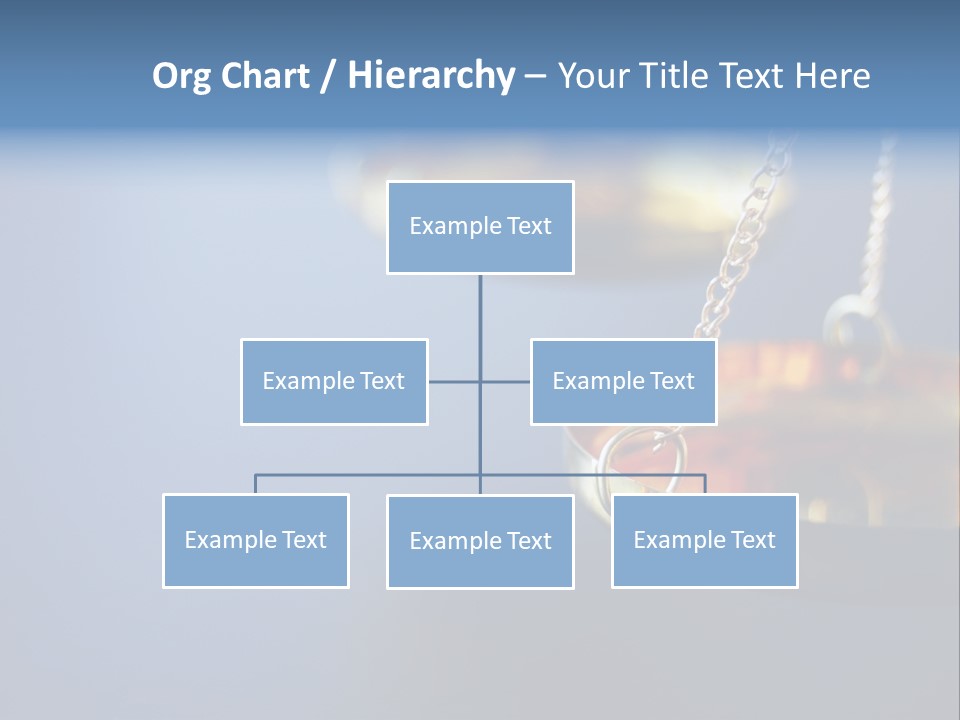 Org Chart / Hierarchy – Your Title Text Here

Example Text

Example Text

Example Text

Example Text

Example Text

Example Text